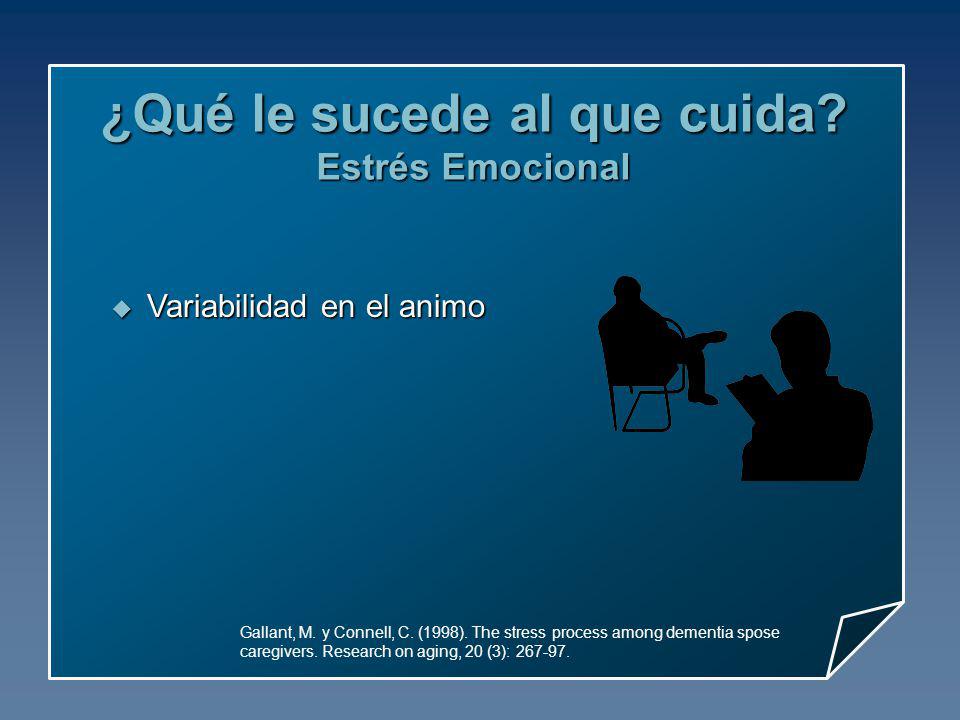 ¿Qué le sucede al que cuida?
Estrés Emocional

Variabilidad en el animo

Gallant, M. y Connell, C. (1998). The stress process among dementia spose caregivers. Research on aging, 20 (3): 267-97.